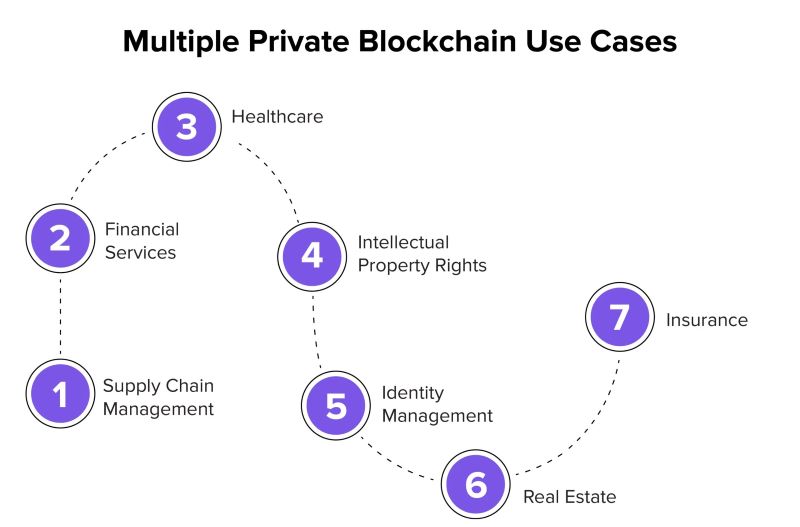 Multiple Private Blockchain Use Cases

1 Supply Chain Management

2 Financial Services

3 Healthcare

4 Intellectual Property Rights

5 Identity Management

6 Real Estate

7 Insurance